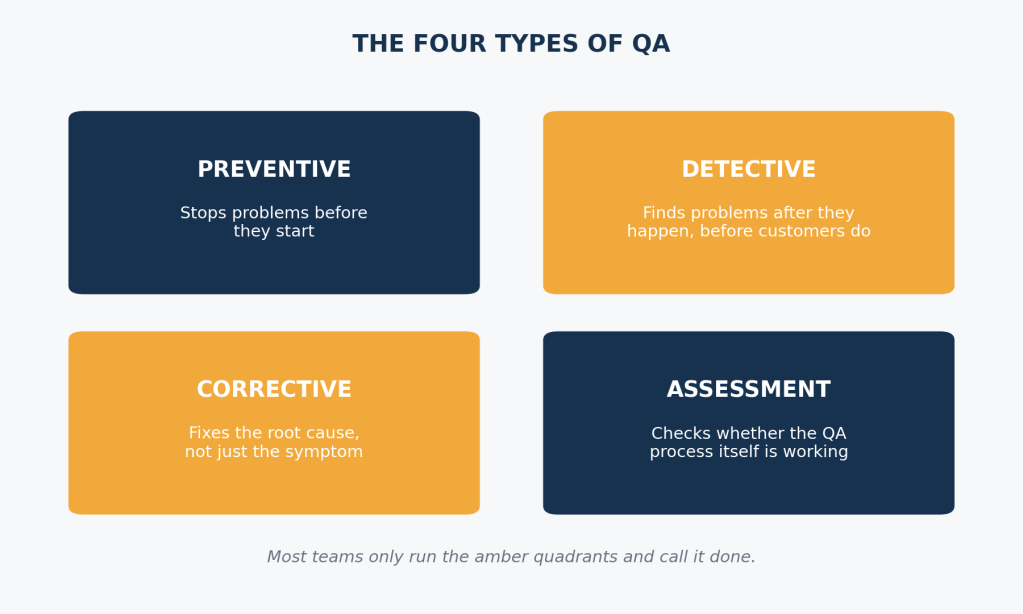 THE FOUR TYPES OF QA

PREVENTIVE

Stops problems before they start

DETECTIVE

Finds problems after they happen, before customers do

CORRECTIVE

Fixes the root cause, not just the symptom

ASSESSMENT

Checks whether the QA process itself is working

Most teams only run the amber quadrants and call it done.